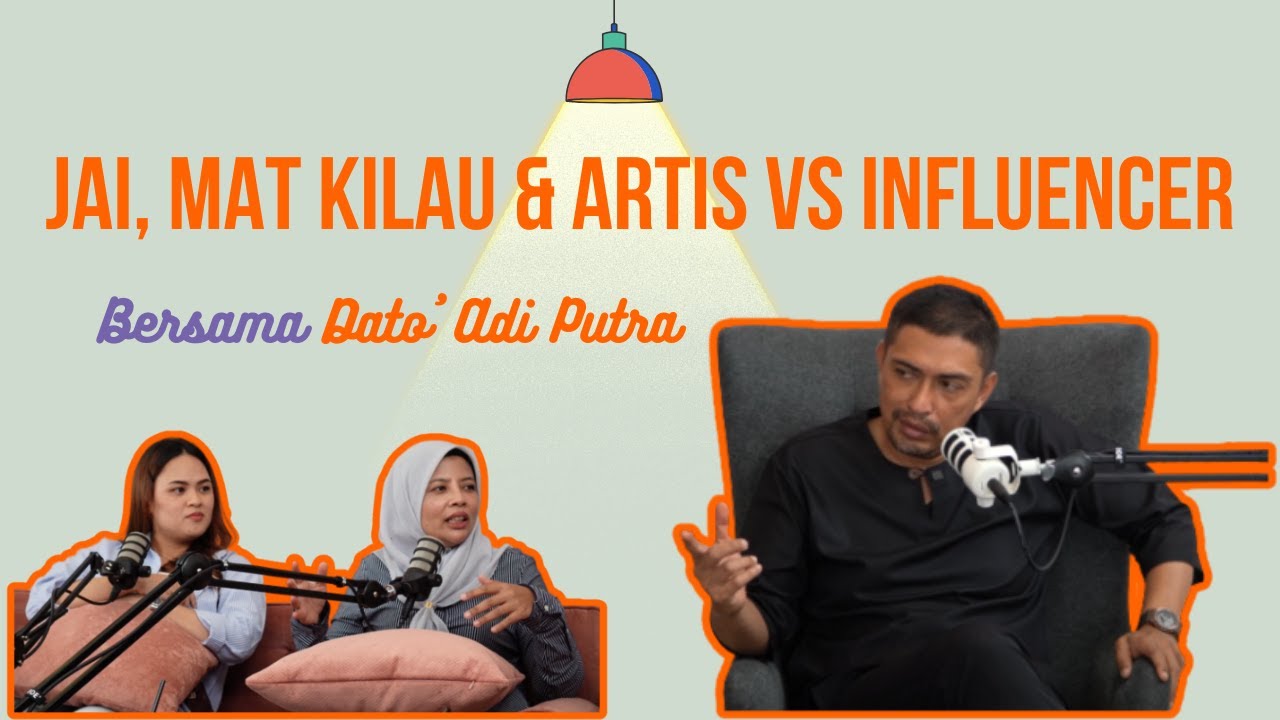 JAI, MAT KILAU & ARTIS VS INFLUENCER

Bersama Dato' Adi Putra